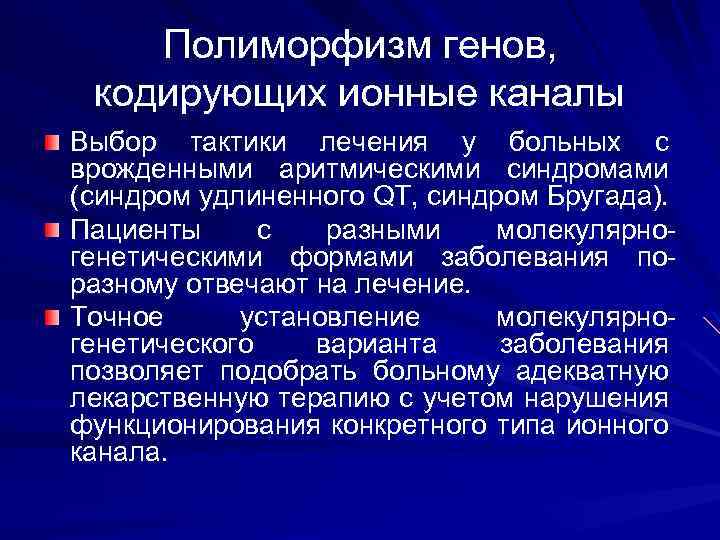 Полиморфизм генов, кодирующих ионные каналы

Выбор тактики лечения у больных с врожденными аритмическими синдромами (синдром удлиненного QT, синдром Бругада).

Пациенты с разными молекулярно-генетическими формами заболевания по-разному отвечают на лечение.

Точное установление молекулярно-генетического варианта заболевания позволяет подобрать больному адекватную лекарственную терапию с учетом нарушения функционирования конкретного типа ионного канала.